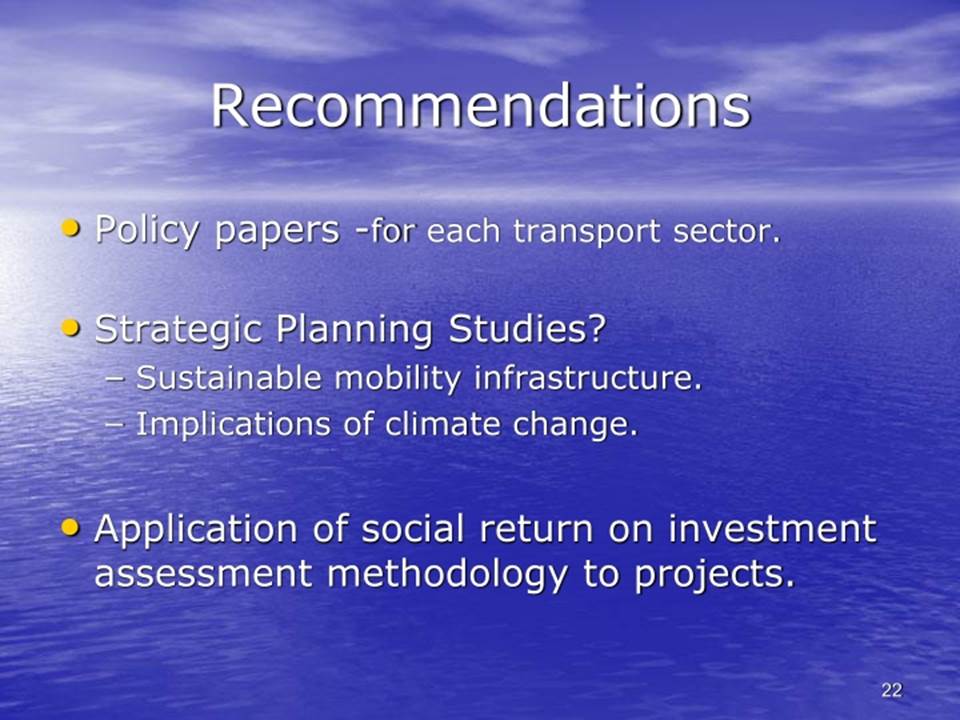 Recommendations

• Policy papers -for each transport sector.

• Strategic Planning Studies?
– Sustainable mobility infrastructure.
– Implications of climate change.

• Application of social return on investment assessment methodology to projects.

22